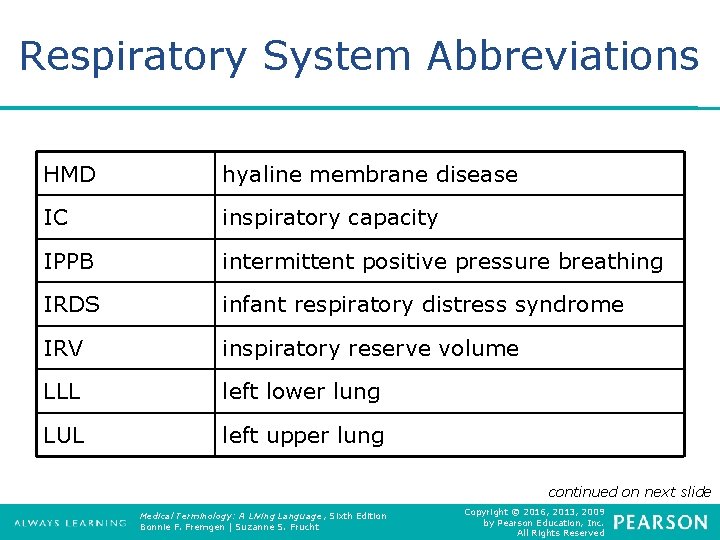 Respiratory System Abbreviations

| HMD | hyaline membrane disease |
|---|---|
| IC | inspiratory capacity |
| IPPB | intermittent positive pressure breathing |
| IRDS | infant respiratory distress syndrome |
| IRV | inspiratory reserve volume |
| LLL | left lower lung |
| LUL | left upper lung |

continued on next slide

ALWAYS LEARNING

Medical Terminology: A Living Language, Sixth Edition
Bonnie F. Fremgen | Suzanne S. Frucht

Copyright © 2016, 2013, 2009 by Pearson Education, Inc. All Rights Reserved

PEARSON